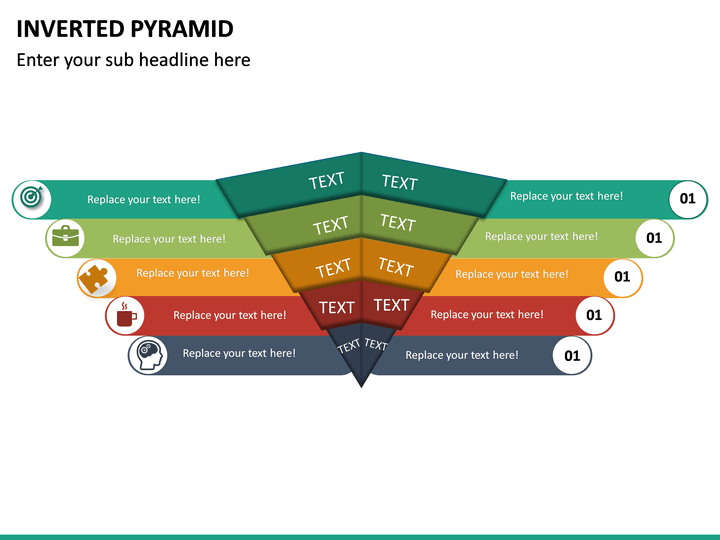 INVERTED PYRAMID

Enter your sub headline here

Replace your text here!

TEXT

TEXT

Replace your text here!

01

Replace your text here!

TEXT

TEXT

Replace your text here!

01

Replace your text here!

TEXT

TEXT

Replace your text here!

01

Replace your text here!

TEXT

TEXT

Replace your text here!

01

Replace your text here!

TEXT

TEXT

Replace your text here!

01